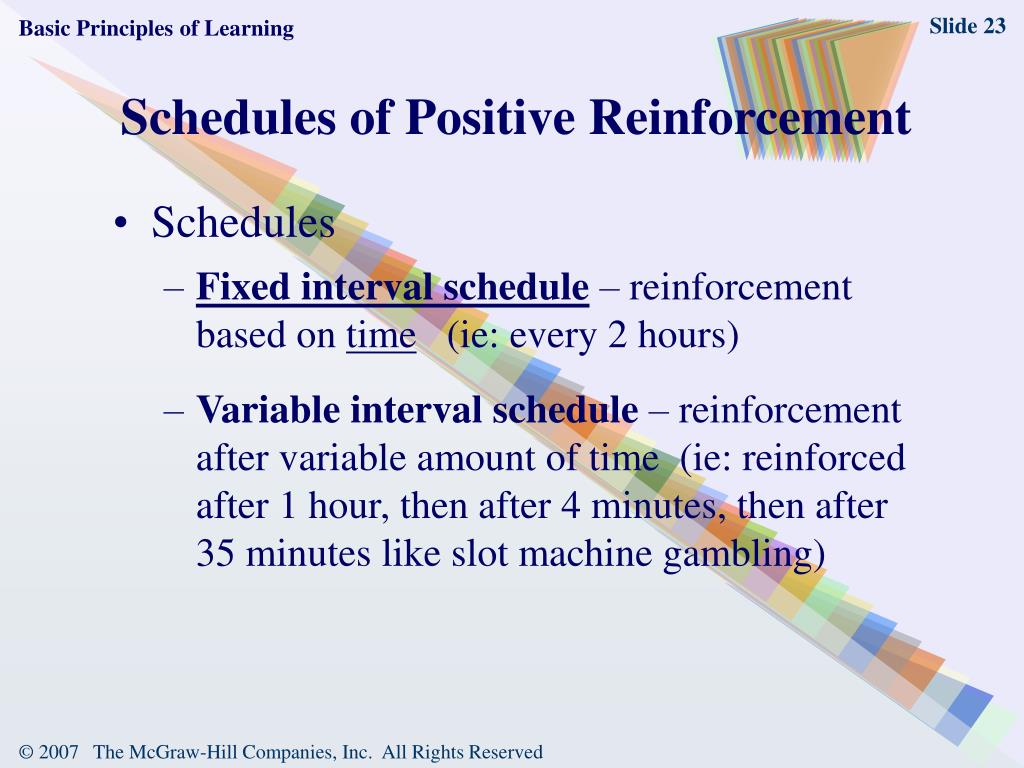 Basic Principles of Learning

Slide 23

Schedules of Positive Reinforcement

• Schedules

– Fixed interval schedule – reinforcement based on time (ie: every 2 hours)

– Variable interval schedule – reinforcement after variable amount of time (ie: reinforced after 1 hour, then after 4 minutes, then after 35 minutes like slot machine gambling)

© 2007 The McGraw-Hill Companies, Inc. All Rights Reserved